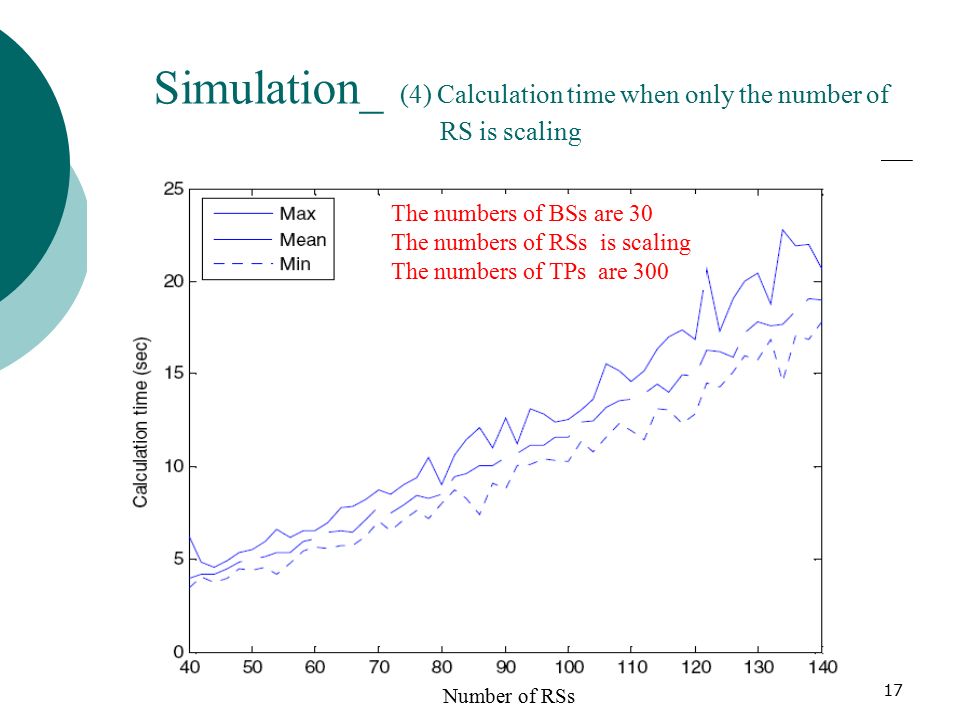 Simulation_ (4) Calculation time when only the number of RS is scaling

Max
Mean
Min

The numbers of BSs are 30
The numbers of RSs is scaling
The numbers of TPs are 300

Calculation time (sec)

25
20
15
10
5
0

40 50 60 70 80 90 100 110 120 130 140

Number of RSs

17